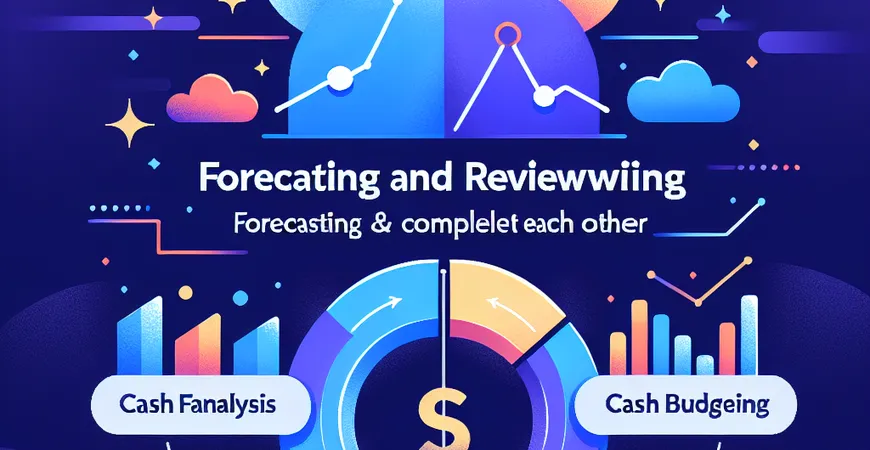 Forecating and Reviewwiing

Forecasting & complelet each other

Cash Fanalysis

$

Cash Budgeing